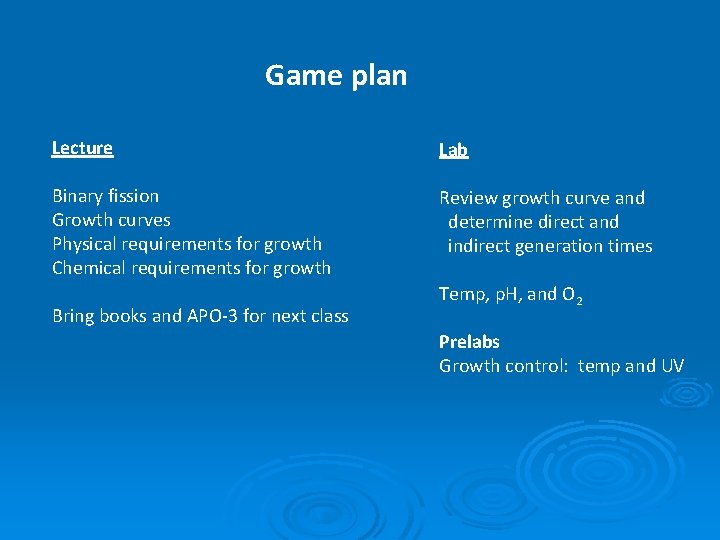 Game plan

Lecture

Binary fission
Growth curves
Physical requirements for growth
Chemical requirements for growth

Bring books and APO-3 for next class

Lab

Review growth curve and determine direct and indirect generation times

Temp, pH, and $O_2$

Prelabs
Growth control: temp and UV